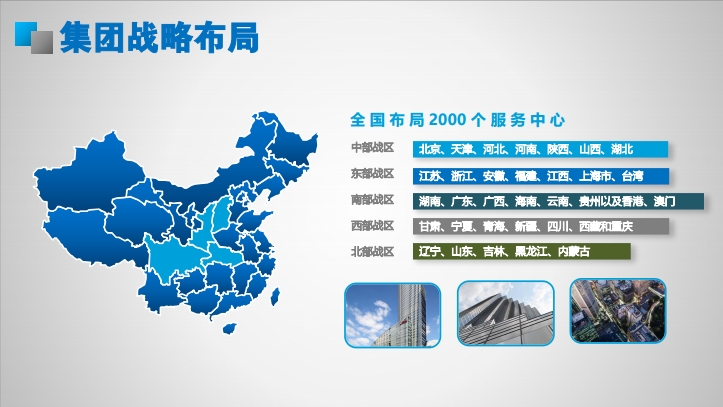 集团战略布局

全国布局2000个服务中心

中部战区 北京、天津、河北、河南、陕西、山西、湖北

东部战区 江苏、浙江、安徽、福建、江西、上海市、台湾

南部战区 湖南、广东、广西、海南、云南、贵州以及香港、澳门

西部战区 甘肃、宁夏、青海、新疆、四川、西藏和重庆

北部战区 辽宁、山东、吉林、黑龙江、内蒙古